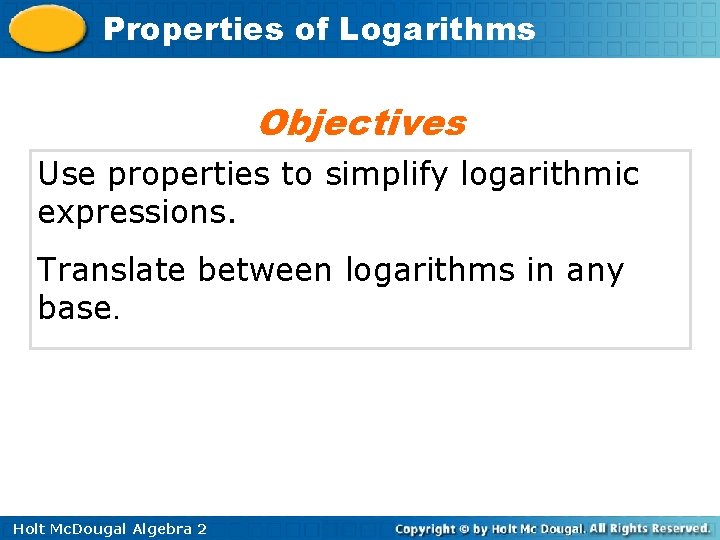 Properties of Logarithms

Objectives

Use properties to simplify logarithmic expressions.

Translate between logarithms in any base.

Holt McDougal Algebra 2

Copyright © by Holt Mc Dougal. All Rights Reserved.